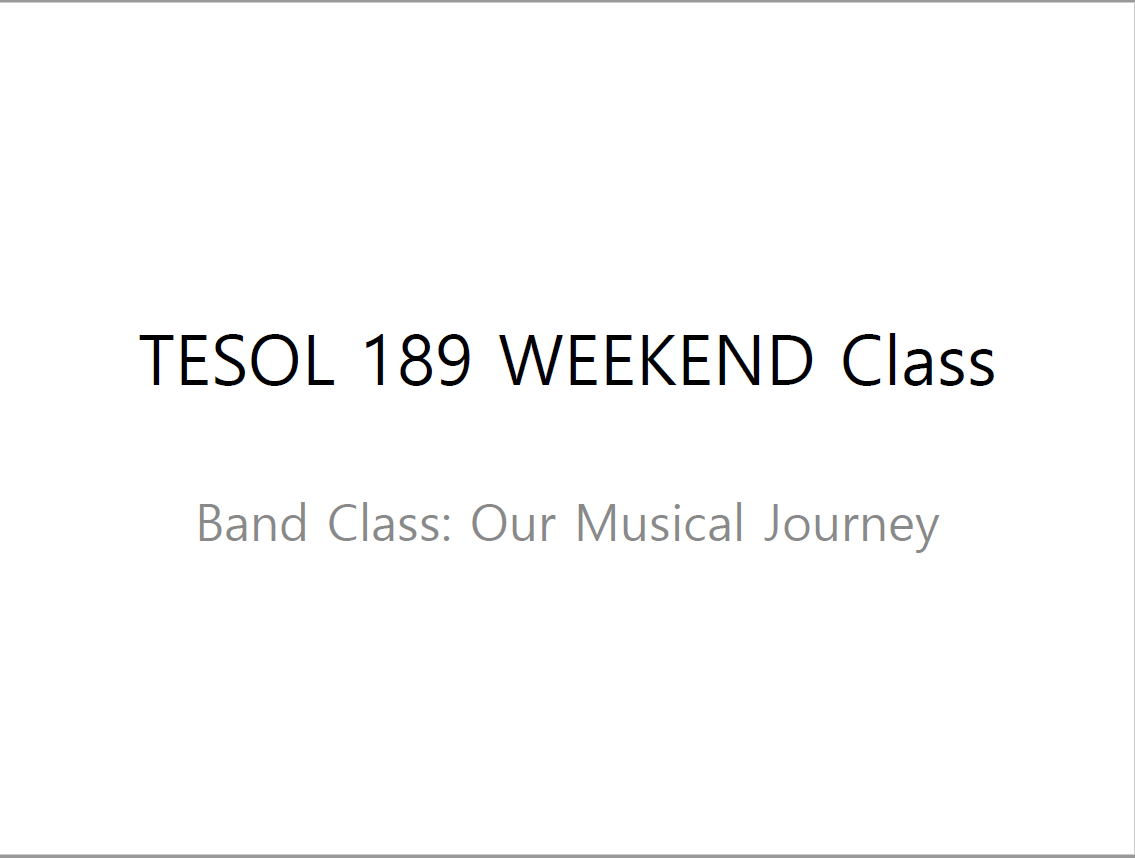 TESOL 189 WEEKEND Class

Band Class: Our Musical Journey